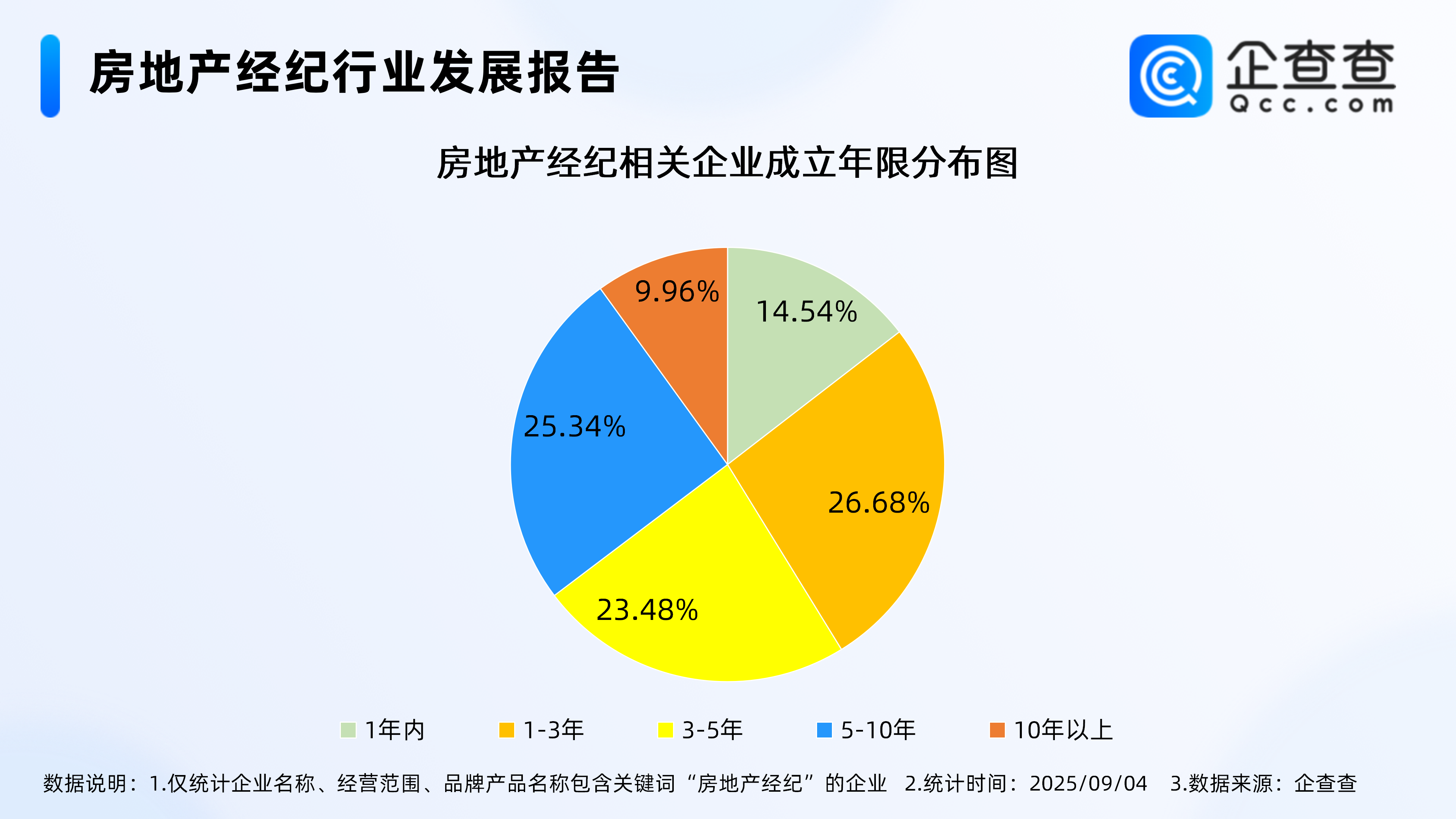 房地产经纪行业发展报告

企查查
Qcc.com

房地产经纪相关企业成立年限分布图

9.96%
14.54%
25.34%
26.68%
23.48%

1年内 1-3年 3-5年 5-10年 10年以上

数据说明：1.仅统计企业名称、经营范围、品牌产品名称包含关键词“房地产经纪”的企业 2.统计时间：2025/09/04 3.数据来源：企查查